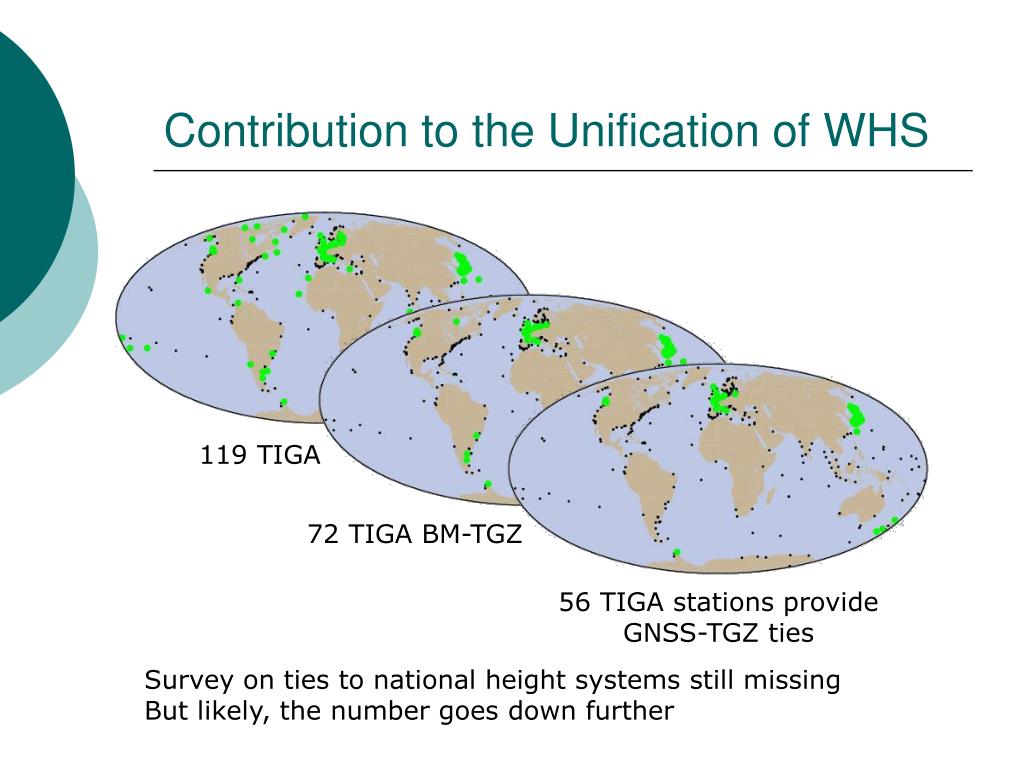 Contribution to the Unification of WHS

119 TIGA

72 TIGA BM-TGZ

56 TIGA stations provide GNSS-TGZ ties

Survey on ties to national height systems still missing
But likely, the number goes down further